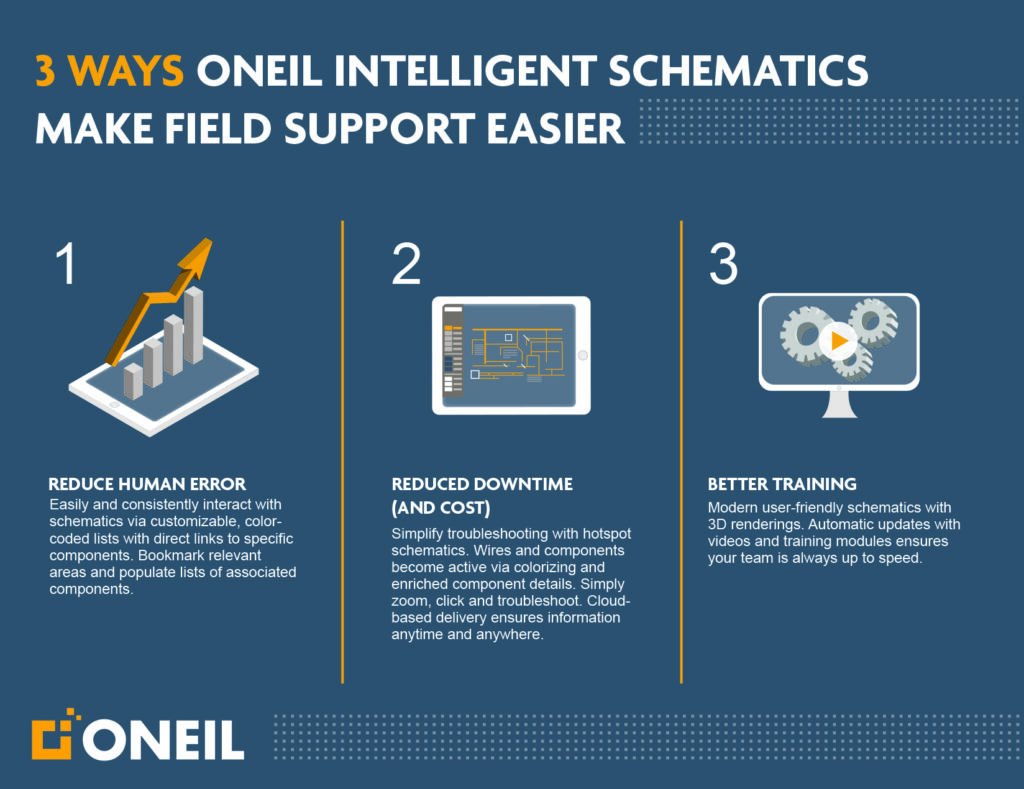 3 WAYS ONEIL INTELLIGENT SCHEMATICS MAKE FIELD SUPPORT EASIER

1

REDUCE HUMAN ERROR
Easily and consistently interact with schematics via customizable, color-coded lists with direct links to specific components. Bookmark relevant areas and populate lists of associated components.

2

REDUCED DOWNTIME (AND COST)
Simplify troubleshooting with hotspot schematics. Wires and components become active via colorizing and enriched component details. Simply zoom, click and troubleshoot. Cloud-based delivery ensures information anytime and anywhere.

3

BETTER TRAINING
Modern user-friendly schematics with 3D renderings. Automatic updates with videos and training modules ensures your team is always up to speed.

ONEIL